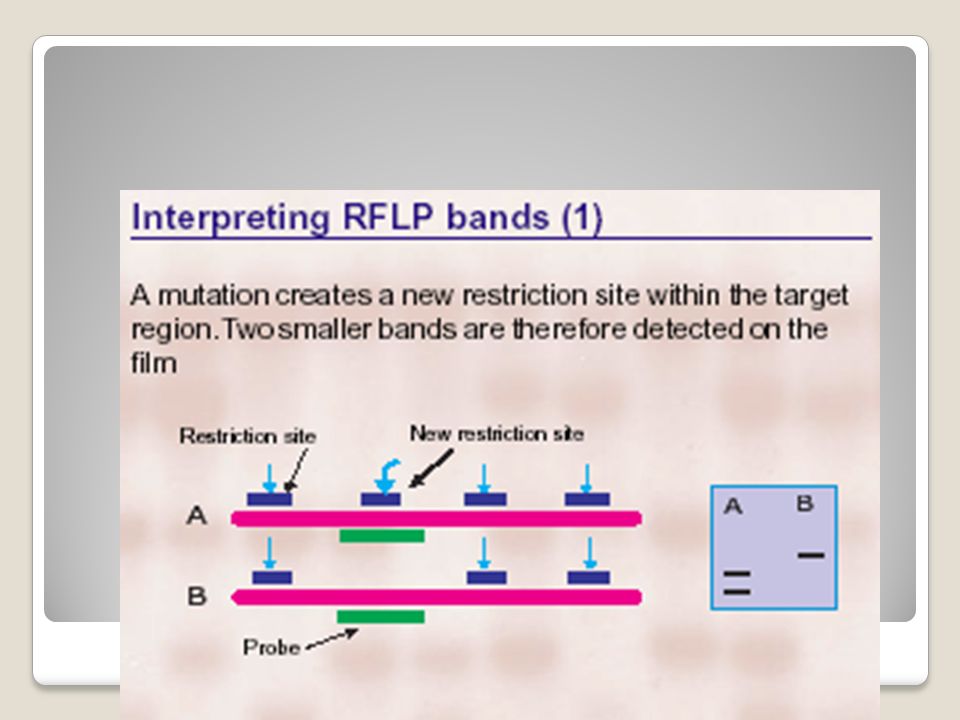 Interpreting RFLP bands (1)

A mutation creates a new restriction site within the target region. Two smaller bands are therefore detected on the film

Restriction site

New restriction site

A

B

Probe

A B